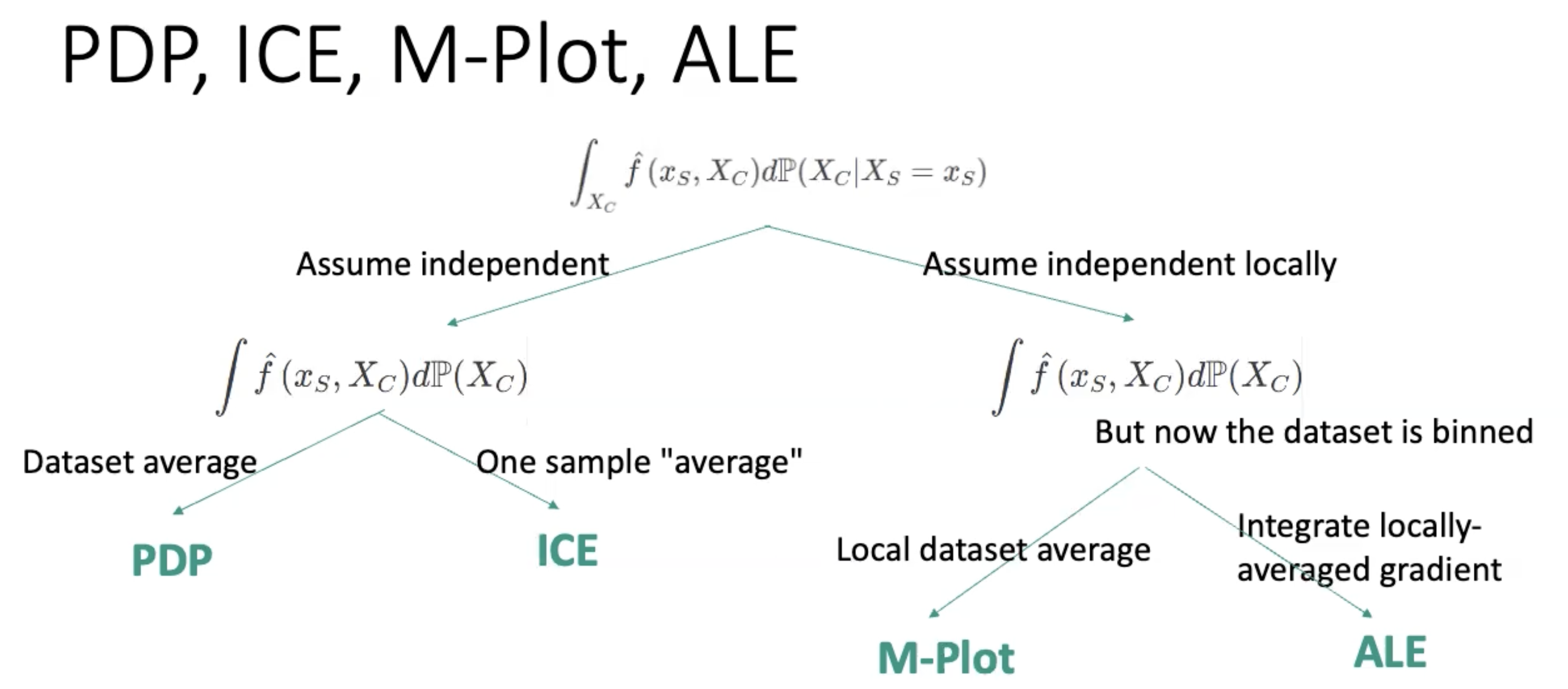 PDP, ICE, M-Plot, ALE

$\int_{X_C} \hat{f}(x_S, X_C) d\mathbb{P}(X_C | X_S = x_S)$

Assume independent

Assume independent locally

$\int \hat{f}(x_S, X_C) d\mathbb{P}(X_C)$

$\int \hat{f}(x_S, X_C) d\mathbb{P}(X_C)$

But now the dataset is binned

Dataset average

One sample "average"

PDP

ICE

Local dataset average

Integrate locally-averaged gradient

M-Plot

ALE